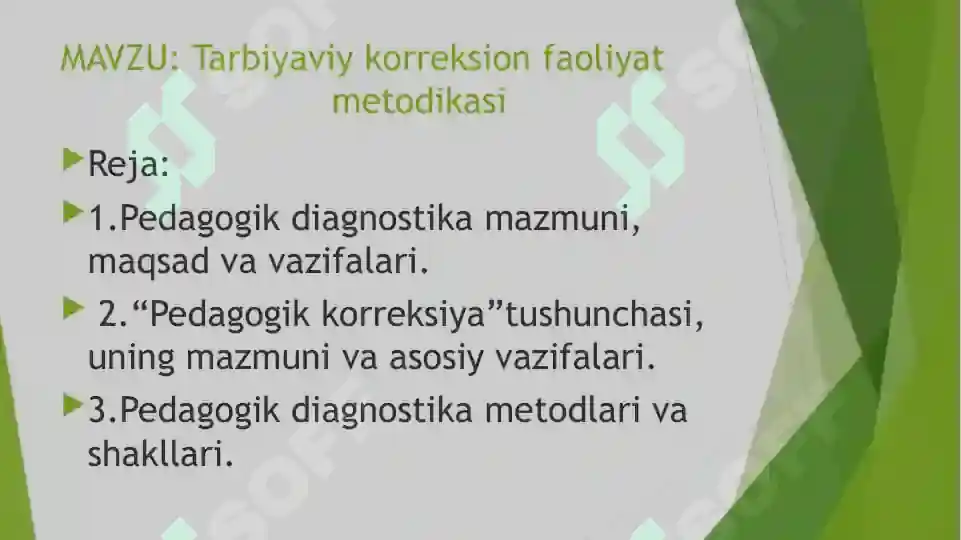 MAVZU: Tarbiyaviy korreksion faoliyat metodikasi

Reja:

1.Pedagogik diagnostika mazmuni, maqsad va vazifalari.

2.“Pedagogik korreksiya”tushunchasi, uning mazmuni va asosiy vazifalari.

3.Pedagogik diagnostika metodlari va shakllari.